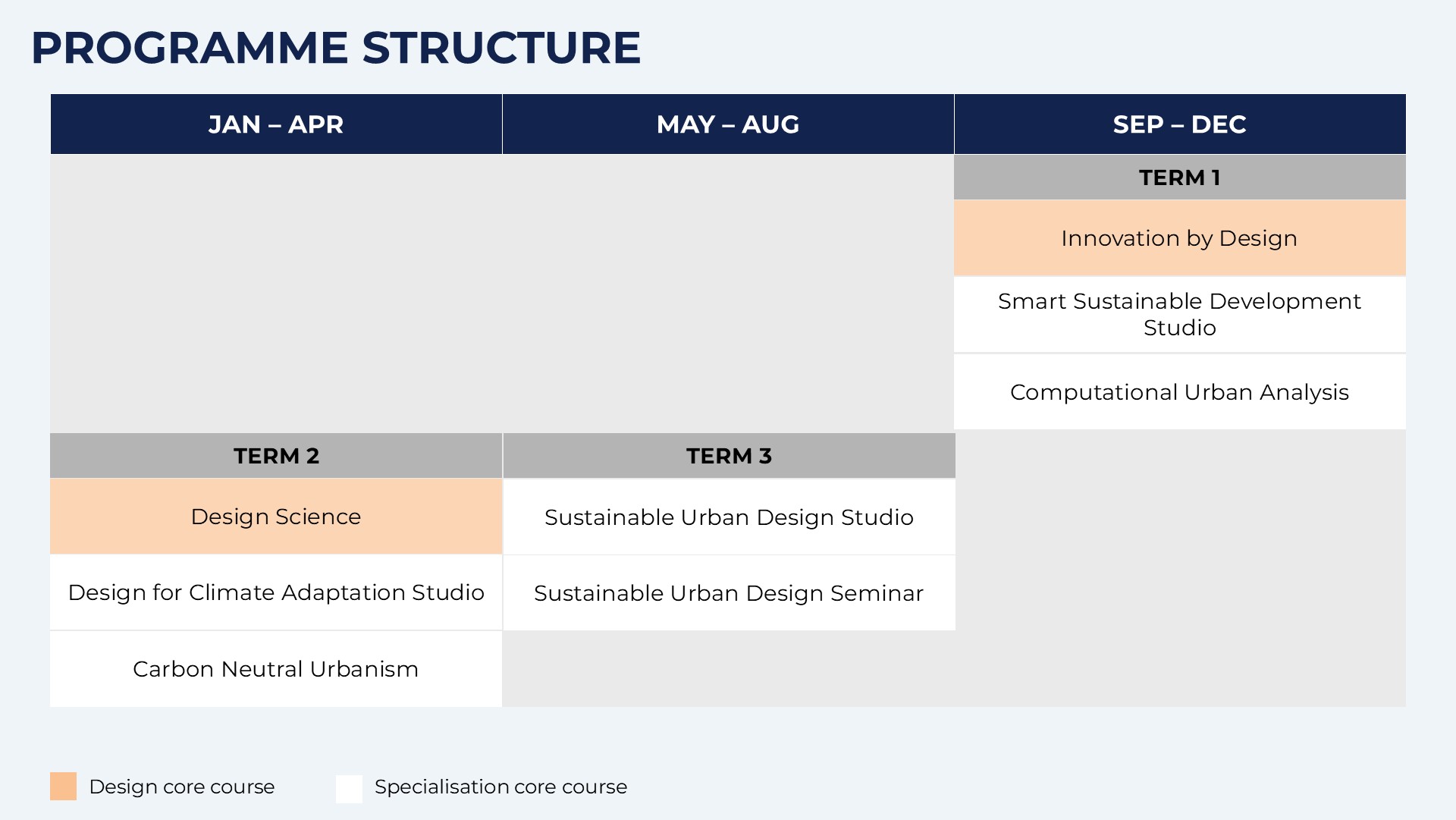 PROGRAMME STRUCTURE

| JAN – APR | MAY – AUG | SEP – DEC |
|---|---|---|
| | | TERM 1 |
| | | Innovation by Design |
| | | Smart Sustainable Development Studio |
| | | Computational Urban Analysis |
| TERM 2 | TERM 3 | |
| Design Science | Sustainable Urban Design Studio | |
| Design for Climate Adaptation Studio | Sustainable Urban Design Seminar | |
| Carbon Neutral Urbanism | | |

Design core course

Specialisation core course